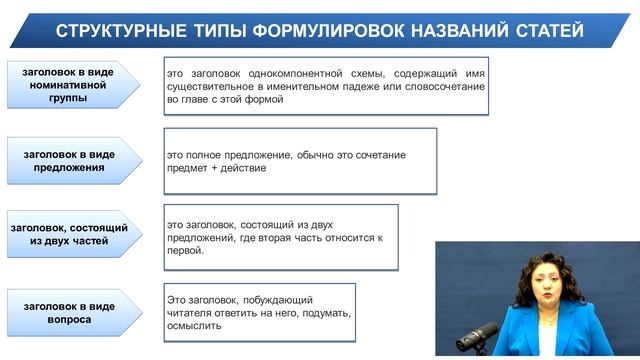 СТРУКТУРНЫЕ ТИПЫ ФОРМУЛИРОВОК НАЗВАНИЙ СТАТЕЙ

заголовок в виде номинативной группы

это заголовок однокомпонентной схемы, содержащий имя существительное в именительном падеже или словосочетание во главе с этой формой

заголовок в виде предложения

это полное предложение, обычно это сочетание предмет + действие

заголовок, состоящий из двух частей

это заголовок, состоящий из двух предложений, где вторая часть относится к первой.

заголовок в виде вопроса

Это заголовок, побуждающий читателя ответить на него, подумать, осмыслить